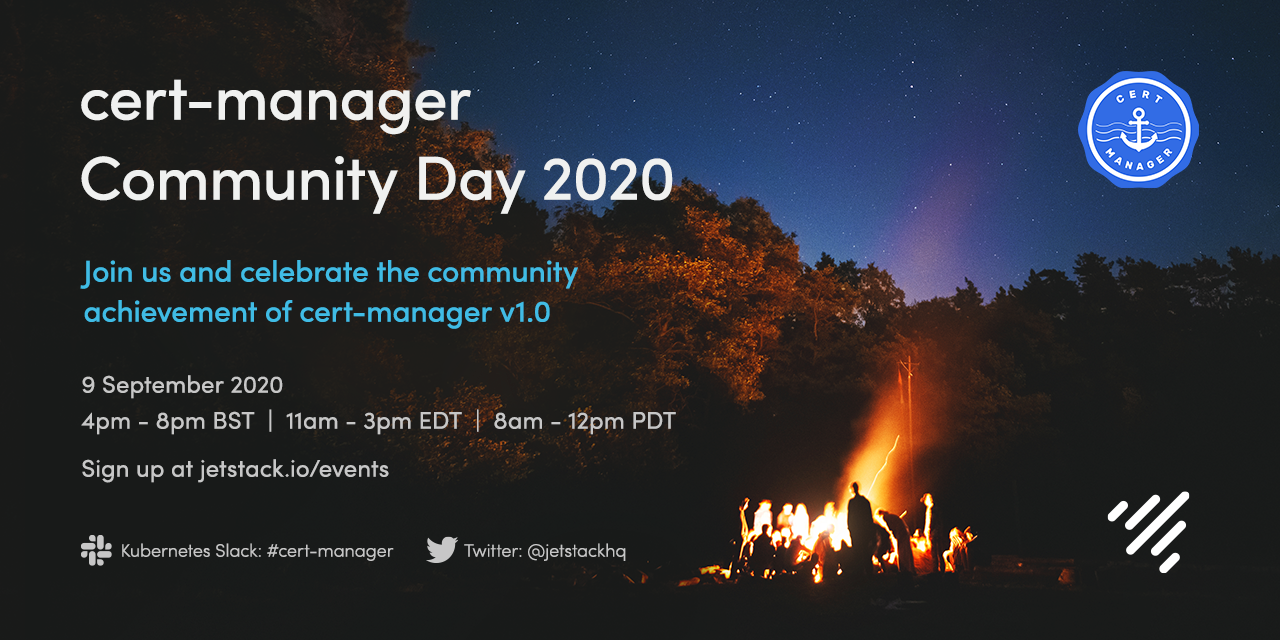 cert-manager
Community Day 2020

CERT MANAGER

Join us and celebrate the community achievement of cert-manager v1.0

9 September 2020
4pm - 8pm BST | 11am - 3pm EDT | 8am - 12pm PDT

Sign up at jetstack.io/events

Kubernetes Slack: #cert-manager

Twitter: @jetstackhq